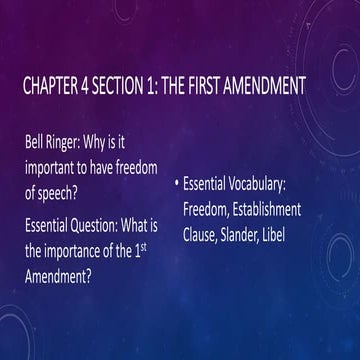 CHAPTER 4 SECTION 1: THE FIRST AMENDMENT

Bell Ringer: Why is it important to have freedom of speech?

Essential Question: What is the importance of the 1$^{st}$ Amendment?

• Essential Vocabulary: Freedom, Establishment Clause, Slander, Libel